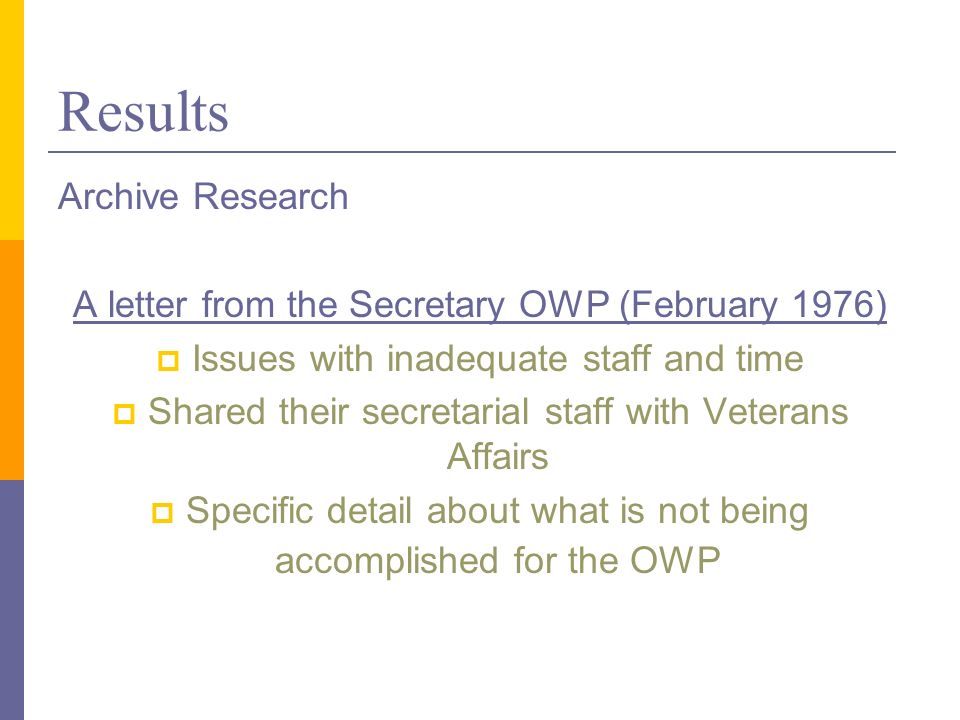 Results

Archive Research

A letter from the Secretary OWP (February 1976)

Issues with inadequate staff and time

Shared their secretarial staff with Veterans Affairs

Specific detail about what is not being accomplished for the OWP